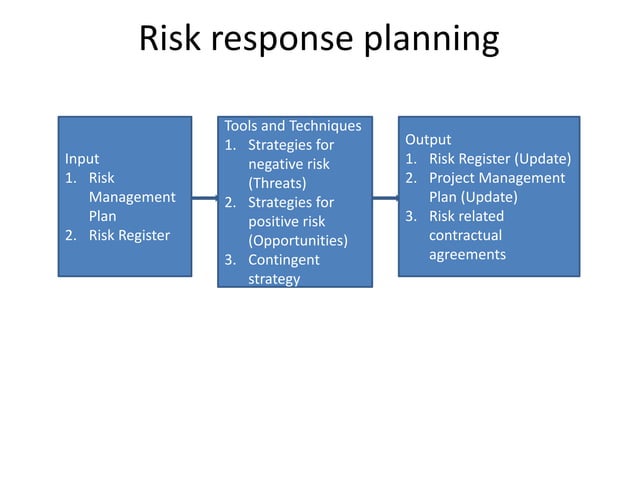 Risk response planning

Input
1. Risk Management Plan
2. Risk Register

Tools and Techniques
1. Strategies for negative risk (Threats)
2. Strategies for positive risk (Opportunities)
3. Contingent strategy

Output
1. Risk Register (Update)
2. Project Management Plan (Update)
3. Risk related contractual agreements